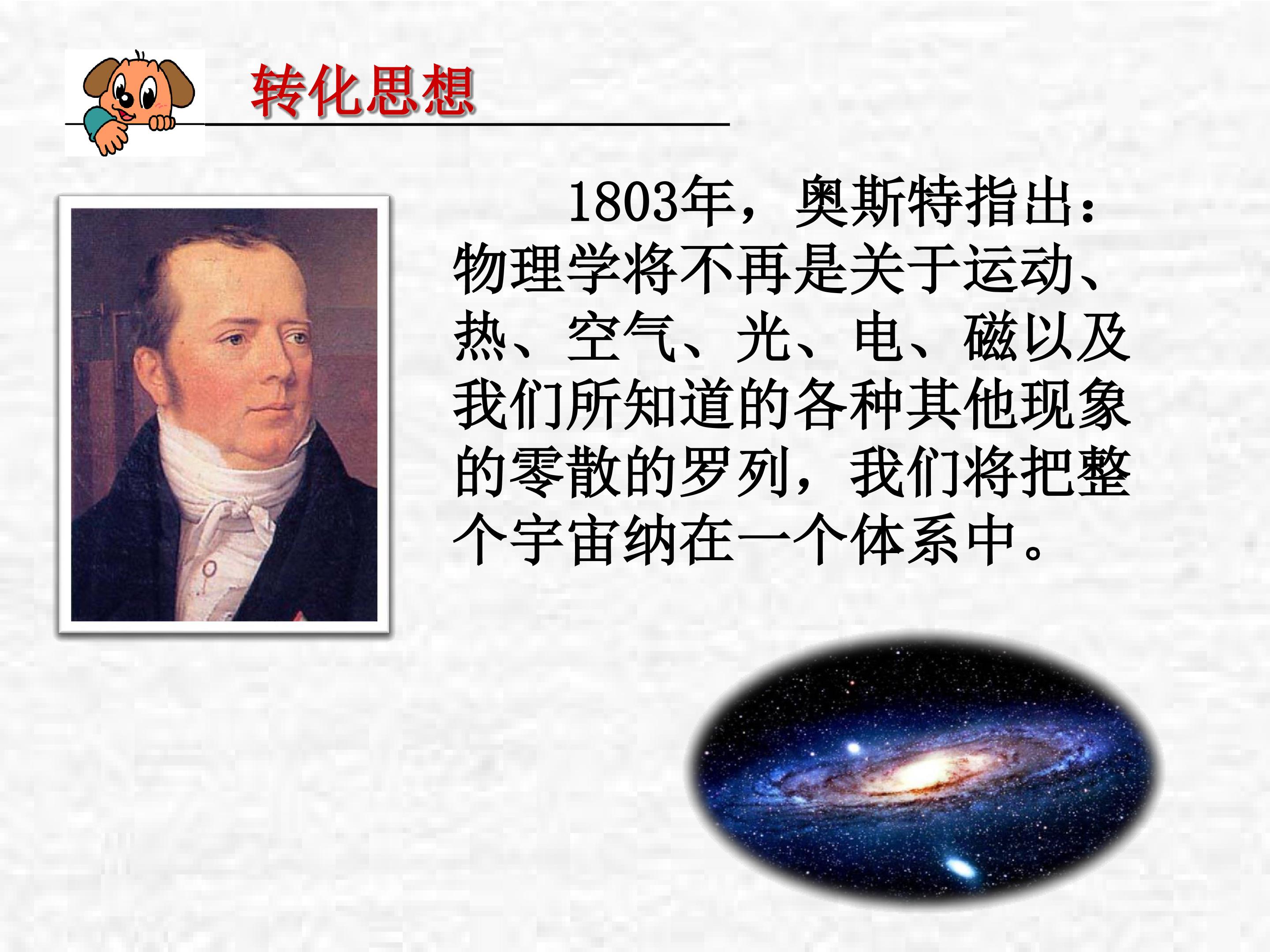 转化思想

1803年，奥斯特指出：物理学将不再是关于运动、热、空气、光、电、磁以及我们所知道的各种其他现象的零散的罗列，我们将把整个宇宙纳在一个体系中。